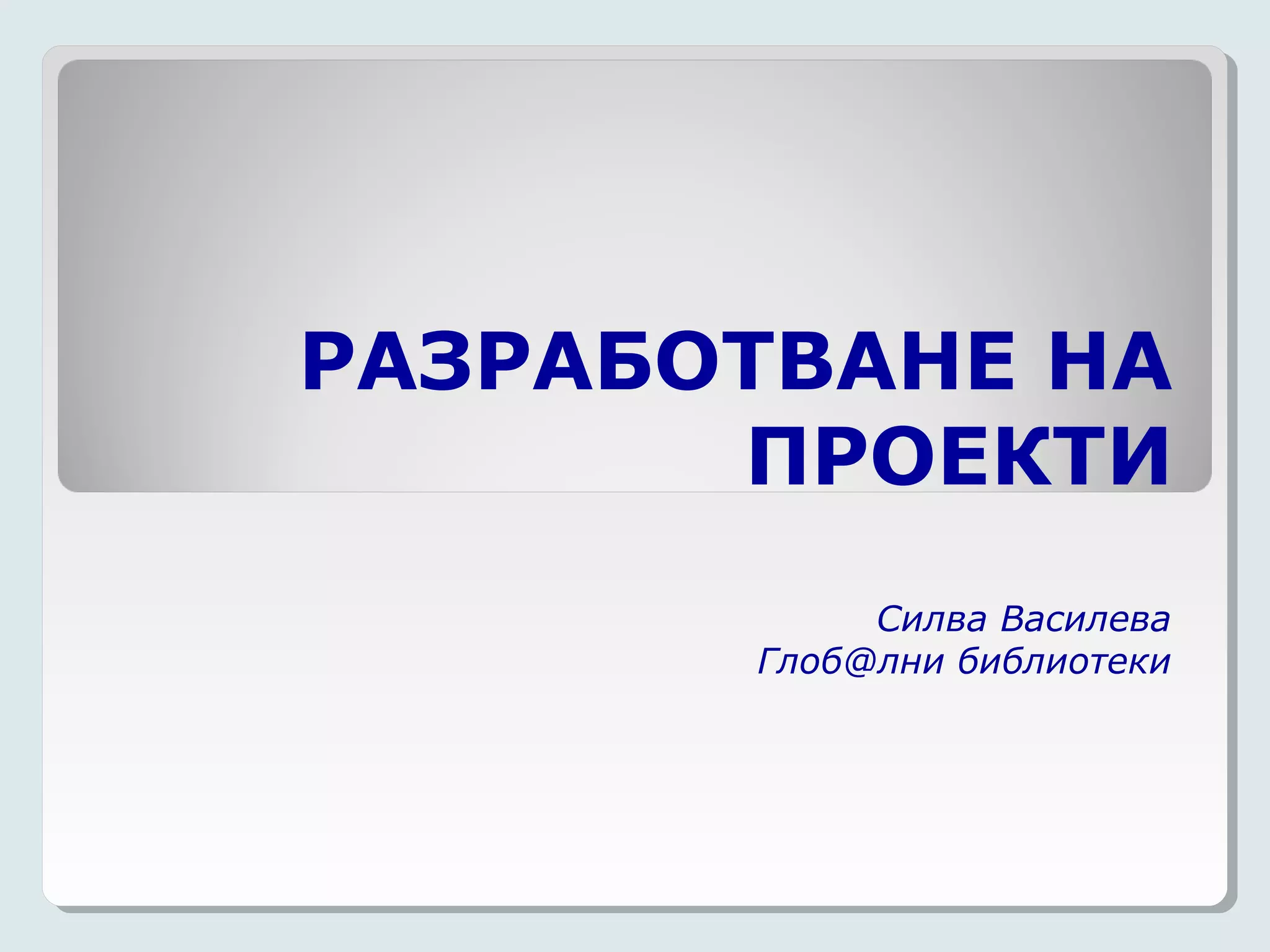 РАЗРАБОТВАНЕ НА ПРОЕКТИ

Силва Василева
Глоб@лни библиотеки